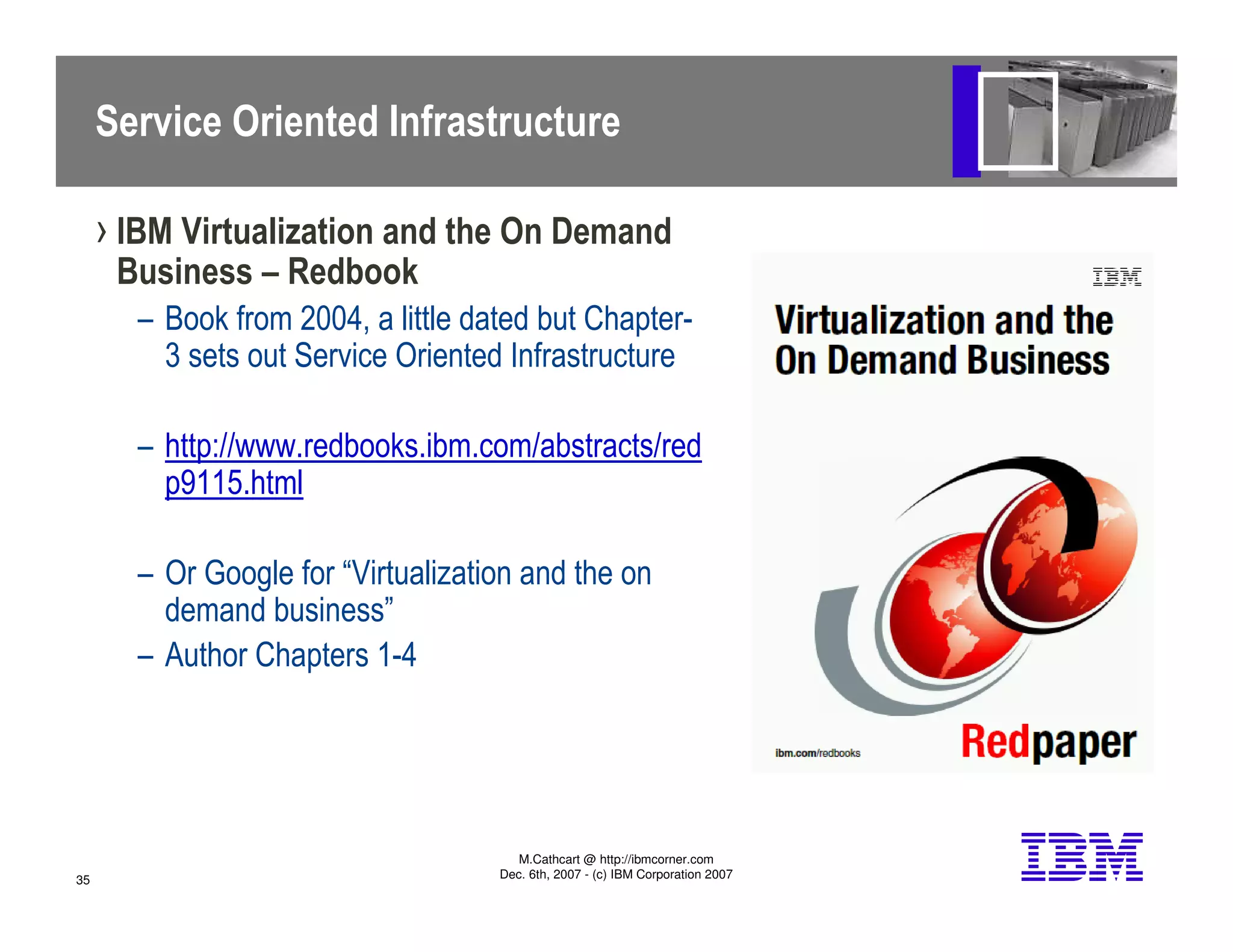 Service Oriented Infrastructure

› IBM Virtualization and the On Demand Business – Redbook

– Book from 2004, a little dated but Chapter-3 sets out Service Oriented Infrastructure

– http://www.redbooks.ibm.com/abstracts/redp9115.html

– Or Google for “Virtualization and the on demand business”

– Author Chapters 1-4

IBM

Virtualization and the On Demand Business

ibm.com/redbooks

Redpaper

35

M.Cathcart @ http://ibmcorner.com
Dec. 6th, 2007 - (c) IBM Corporation 2007

IBM